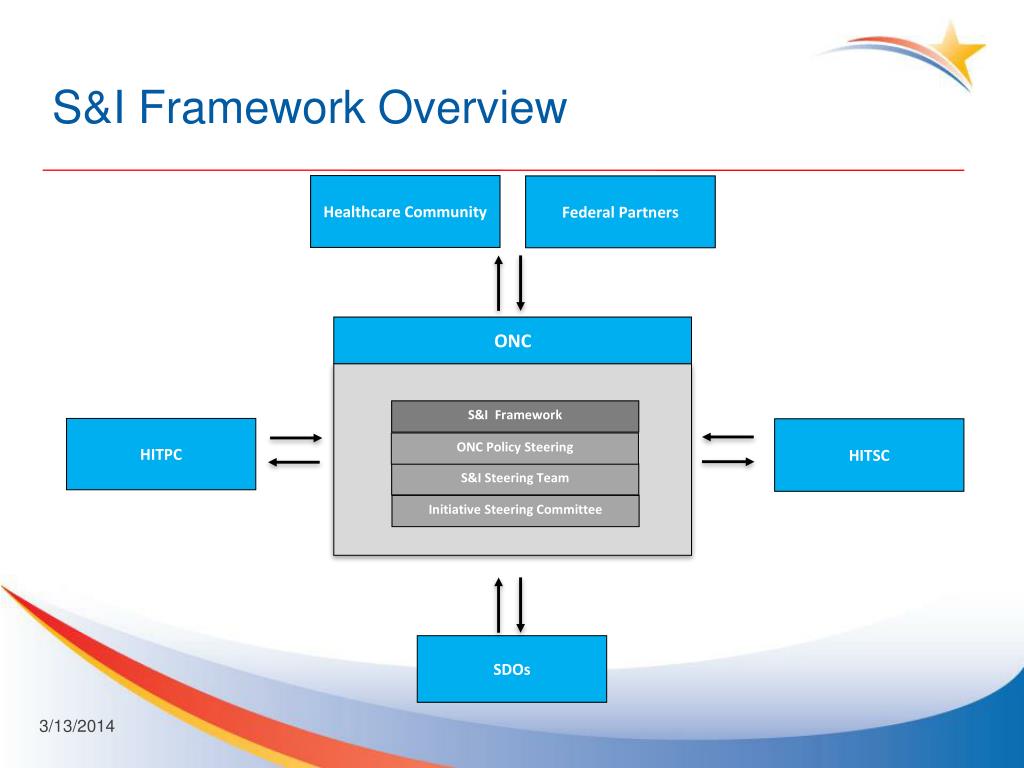 S&I Framework Overview

Healthcare Community

Federal Partners

ONC

HITPC

S&I Framework

ONC Policy Steering

S&I Steering Team

Initiative Steering Committee

HITSC

SDOs

3/13/2014